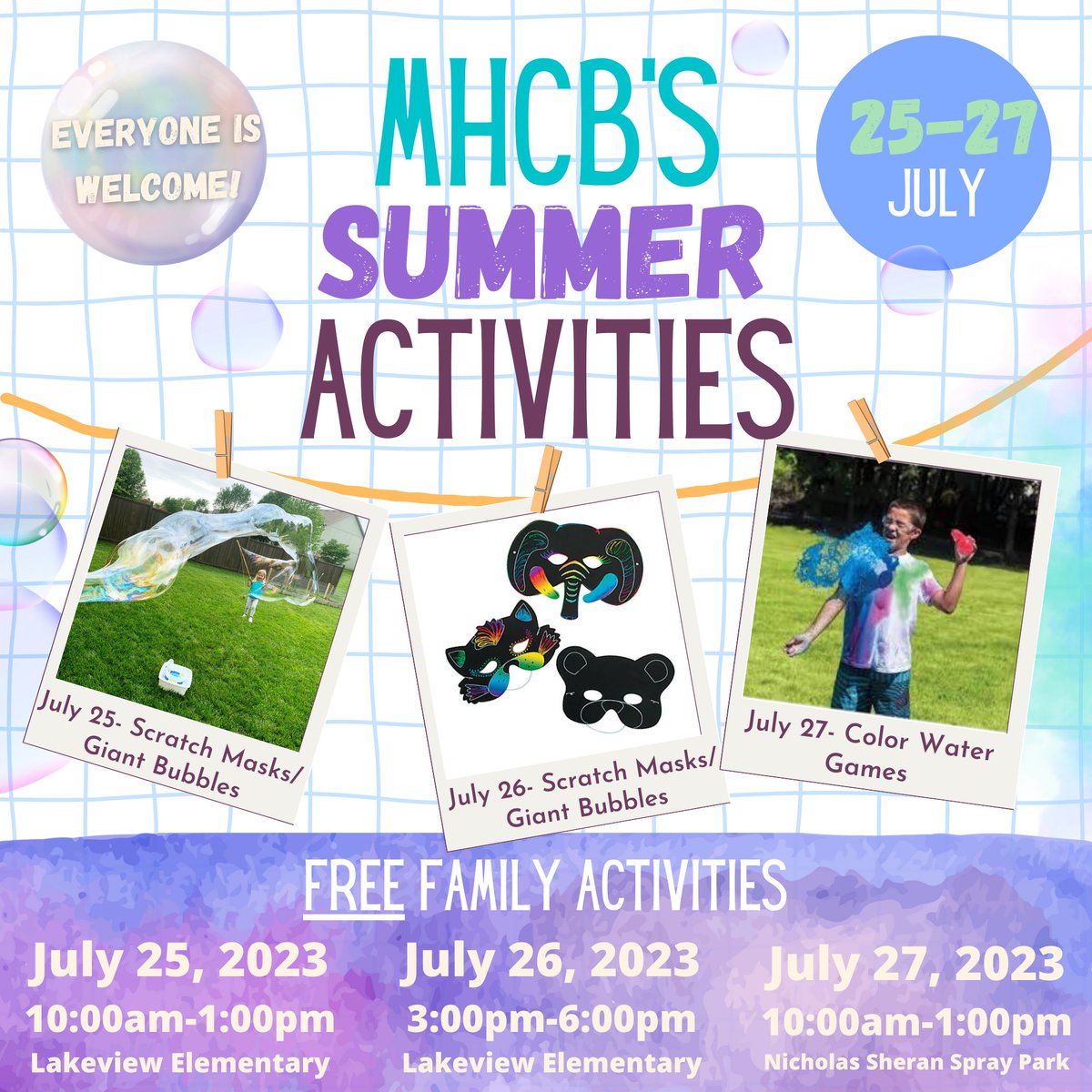 EVERYONE IS WELCOME!

MHCB'S SUMMER ACTIVITIES

25-27 JULY

July 25- Scratch Masks/ Giant Bubbles

July 26- Scratch Masks/ Giant Bubbles

July 27- Color Water Games

FREE FAMILY ACTIVITIES

July 25, 2023
10:00am-1:00pm
Lakeview Elementary

July 26, 2023
3:00pm-6:00pm
Lakeview Elementary

July 27, 2023
10:00am-1:00pm
Nicholas Sheran Spray Park